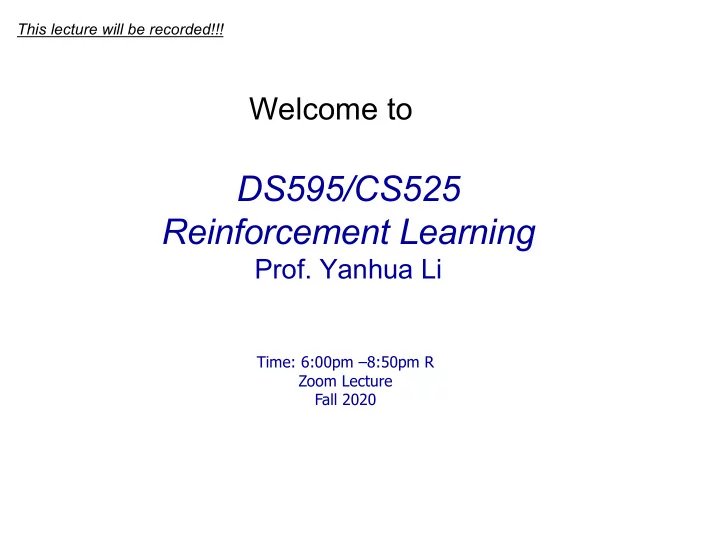 This lecture will be recorded!!!

Welcome to

DS595/CS525
Reinforcement Learning
Prof. Yanhua Li

Time: 6:00pm –8:50pm R
Zoom Lecture
Fall 2020